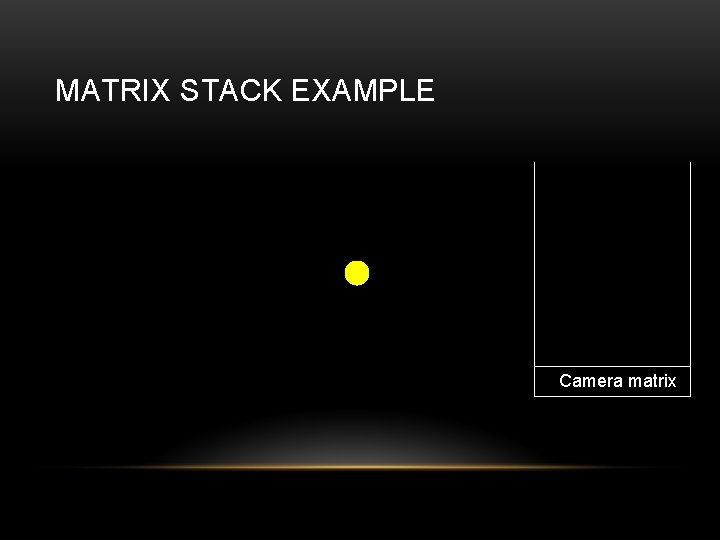 MATRIX STACK EXAMPLE

Camera matrix